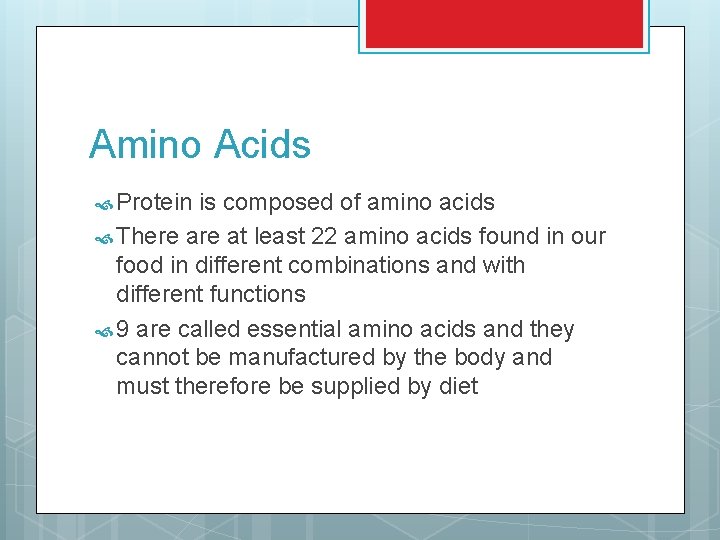 Amino Acids

Protein is composed of amino acids

There are at least 22 amino acids found in our food in different combinations and with different functions

9 are called essential amino acids and they cannot be manufactured by the body and must therefore be supplied by diet